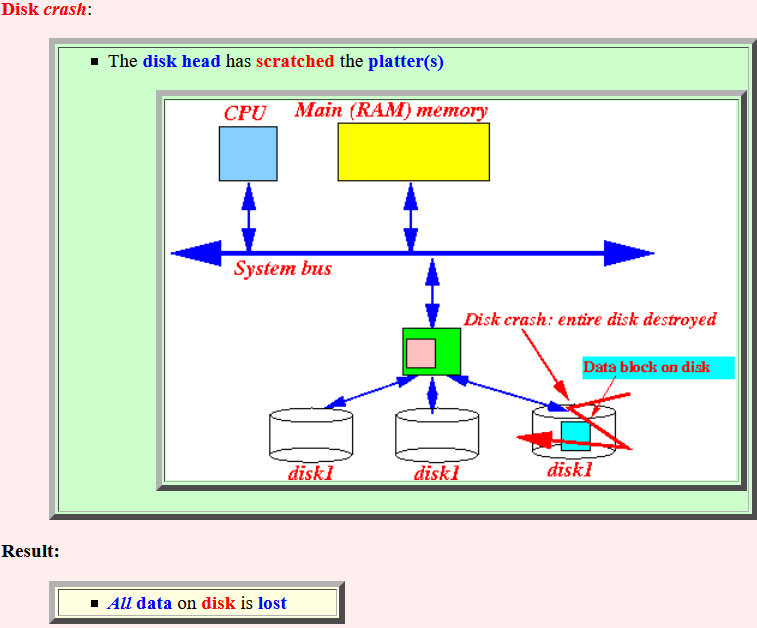 Disk crash:

▪ The disk head has scratched the platter(s)

CPU
Main (RAM) memory
System bus
Disk crash: entire disk destroyed
Data block on disk
disk1
disk1
disk1

Result:

▪ All data on disk is lost